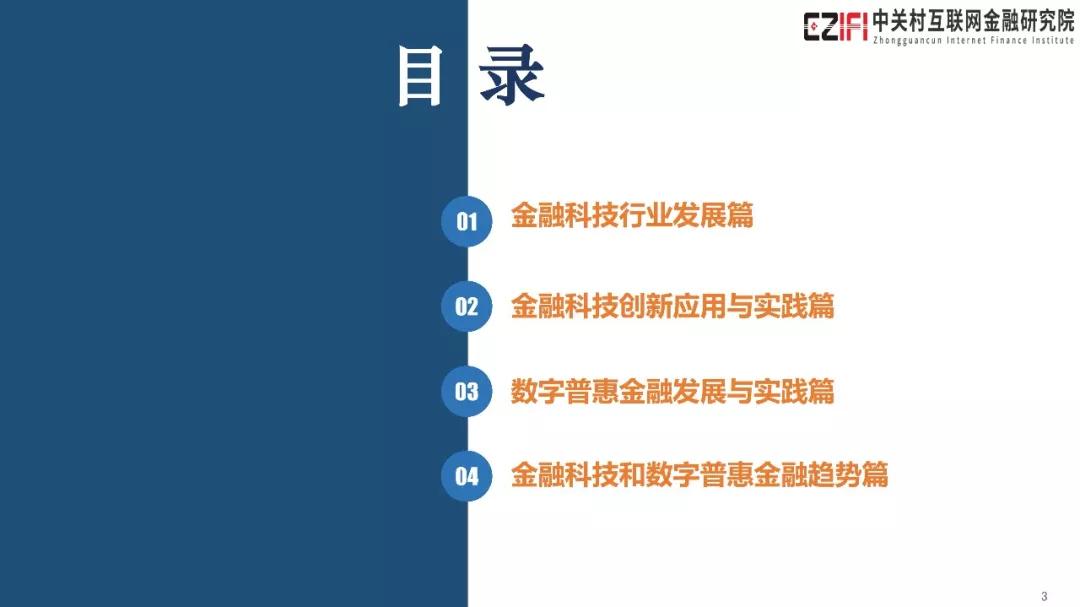 CZIFI 中关村互联网金融研究院
Zhongguancun Internet Finance Institute

目 录

01 金融科技行业发展篇

02 金融科技创新应用与实践篇

03 数字普惠金融发展与实践篇

04 金融科技和数字普惠金融趋势篇

3